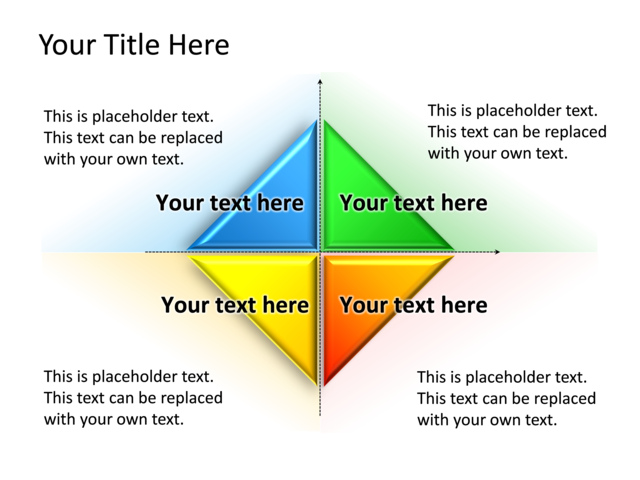 Your Title Here

This is placeholder text. This text can be replaced with your own text.

This is placeholder text. This text can be replaced with your own text.

Your text here

Your text here

Your text here

Your text here

This is placeholder text. This text can be replaced with your own text.

This is placeholder text. This text can be replaced with your own text.